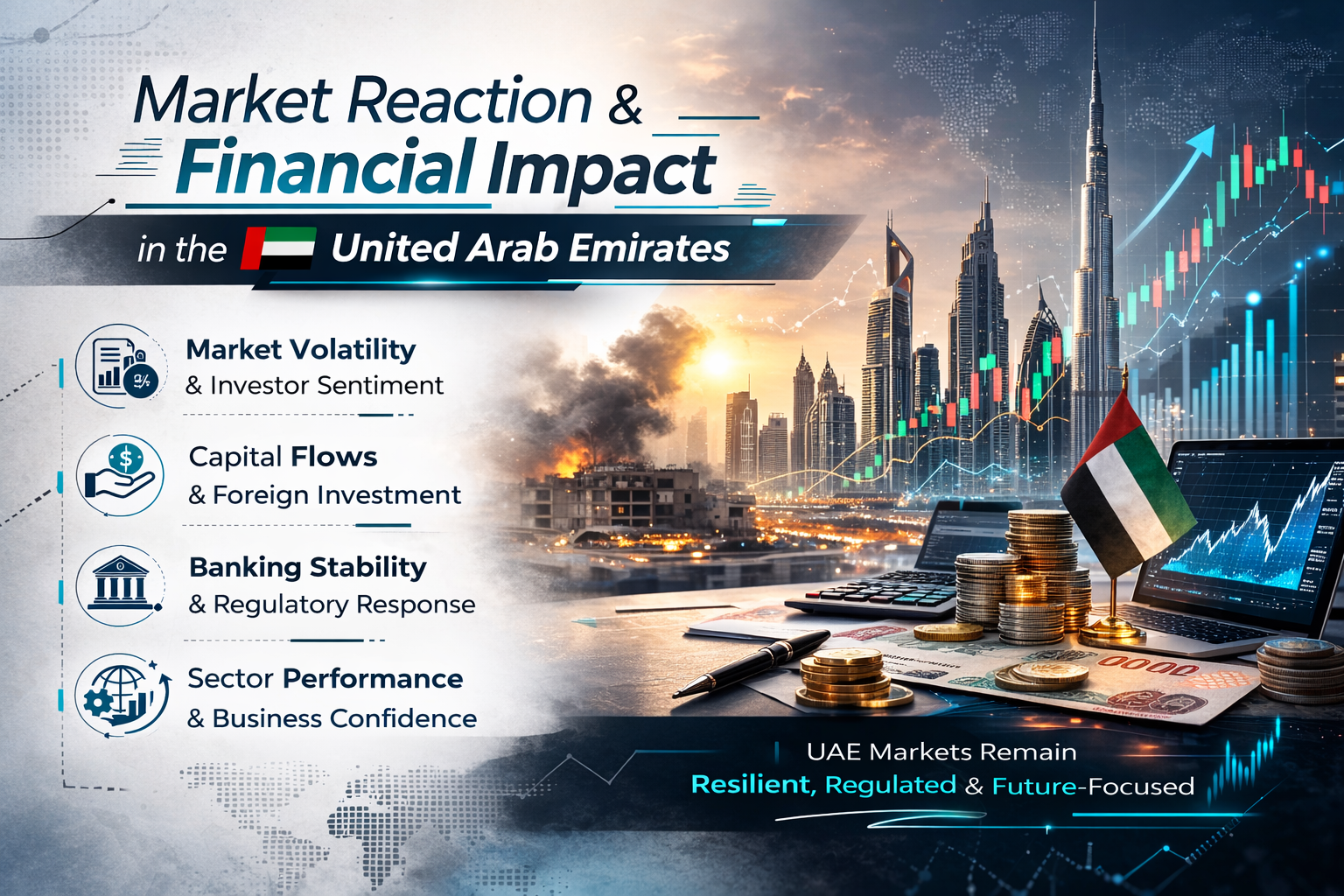 Market Reaction &
Financial Impact
in the United Arab Emirates

Market Volatility
& Investor Sentiment

Capital Flows
& Foreign Investment

Banking Stability
& Regulatory Response

Sector Performance
& Business Confidence

UAE Markets Remain
Resilient, Regulated & Future-Focused